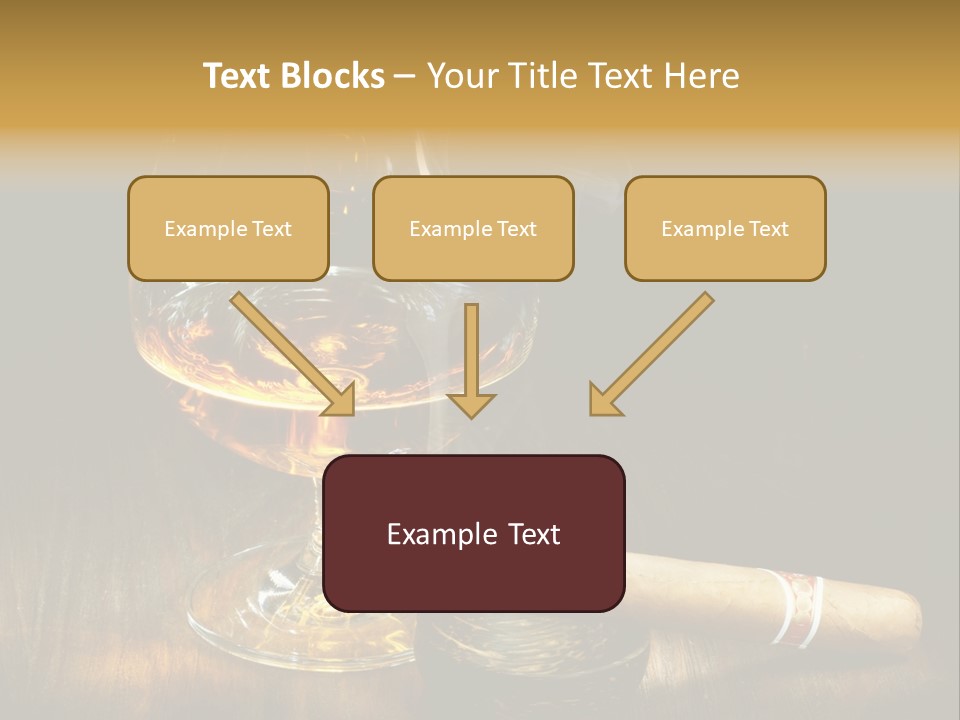 Text Blocks – Your Title Text Here

Example Text

Example Text

Example Text

Example Text